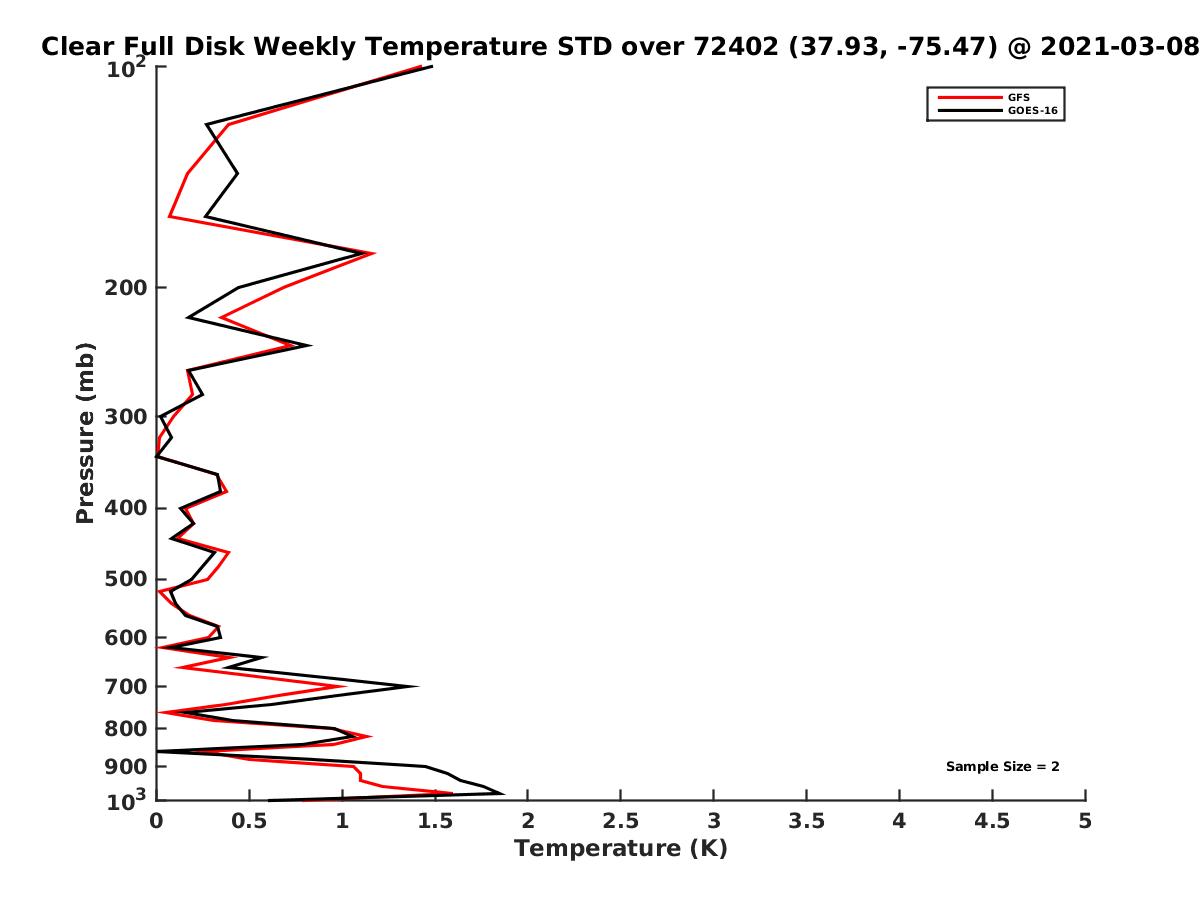 Clear Full Disk Weekly Temperature STD over 72402 (37.93, -75.47) @ 2021-03-08

GFS
GOES-16

Pressure (mb)

$10^2$
200
300
400
500
600
700
800
900
$10^3$

Sample Size = 2

0
0.5
1
1.5
2
2.5
3
3.5
4
4.5
5
Temperature (K)